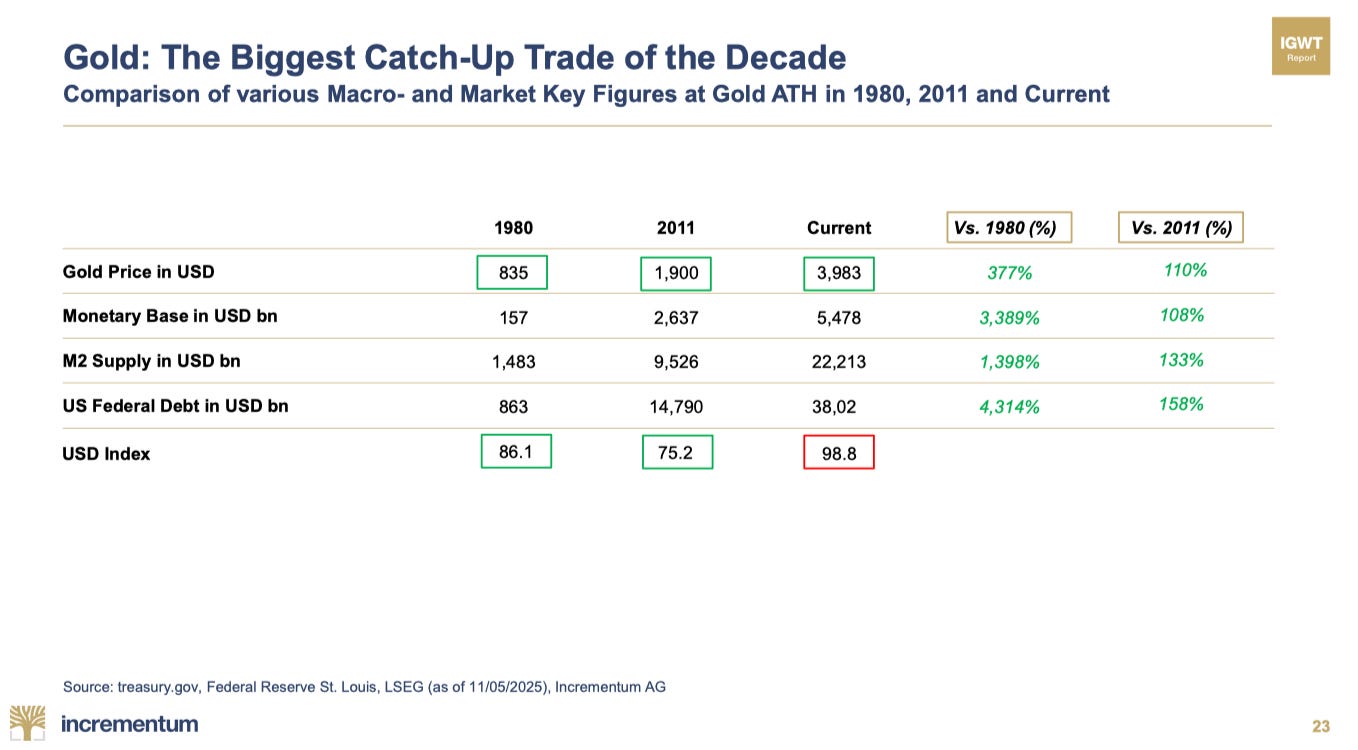 Gold: The Biggest Catch-Up Trade of the Decade
Comparison of various Macro- and Market Key Figures at Gold ATH in 1980, 2011 and Current

IGWT Report

| | 1980 | 2011 | Current | Vs. 1980 (%) | Vs. 2011 (%) |
|---|---|---|---|---|---|
| Gold Price in USD | 835 | 1,900 | 3,983 | 377% | 110% |
| Monetary Base in USD bn | 157 | 2,637 | 5,478 | 3,389% | 108% |
| M2 Supply in USD bn | 1,483 | 9,526 | 22,213 | 1,398% | 133% |
| US Federal Debt in USD bn | 863 | 14,790 | 38,02 | 4,314% | 158% |
| USD Index | 86.1 | 75.2 | 98.8 | | |

Source: treasury.gov, Federal Reserve St. Louis, LSEG (as of 11/05/2025), Incrementum AG

incrementum

23